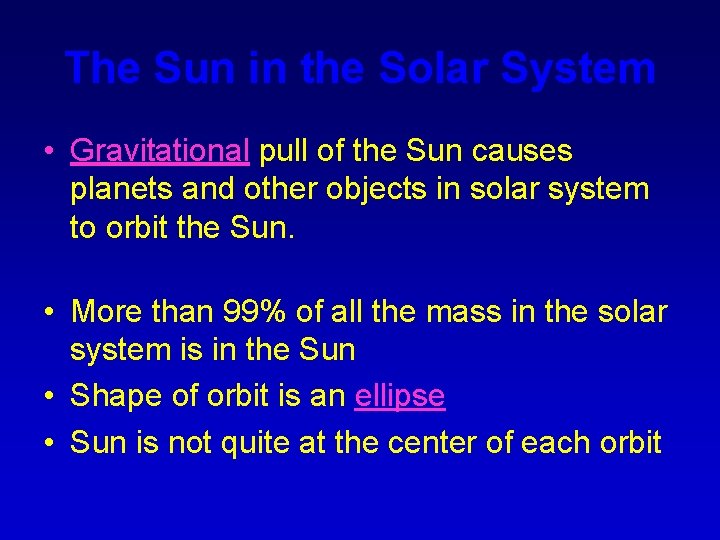 The Sun in the Solar System

• Gravitational pull of the Sun causes planets and other objects in solar system to orbit the Sun.

• More than 99% of all the mass in the solar system is in the Sun
• Shape of orbit is an ellipse
• Sun is not quite at the center of each orbit